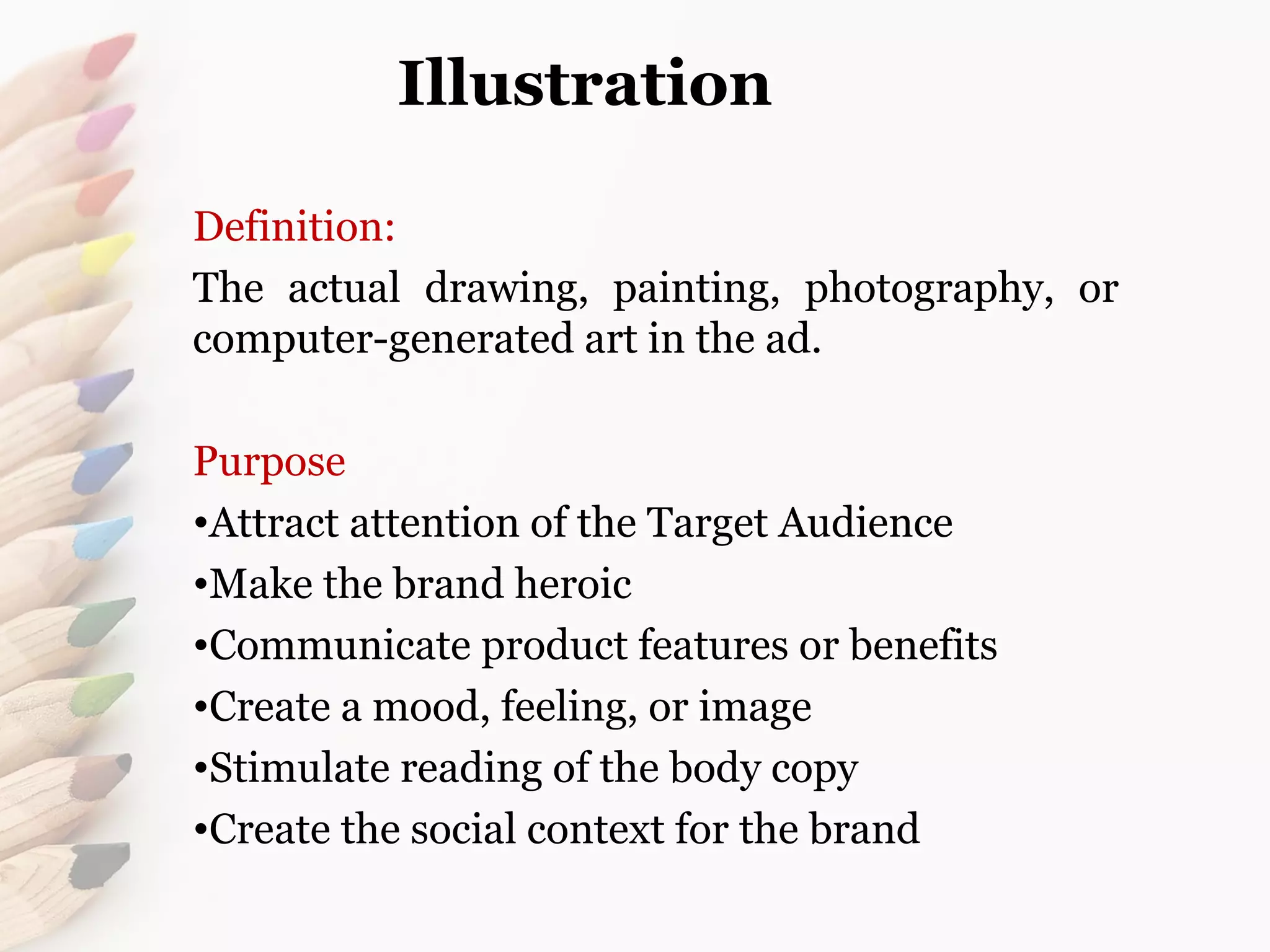 Illustration

Definition:

The actual drawing, painting, photography, or computer-generated art in the ad.

Purpose

•Attract attention of the Target Audience
•Make the brand heroic
•Communicate product features or benefits
•Create a mood, feeling, or image
•Stimulate reading of the body copy
•Create the social context for the brand